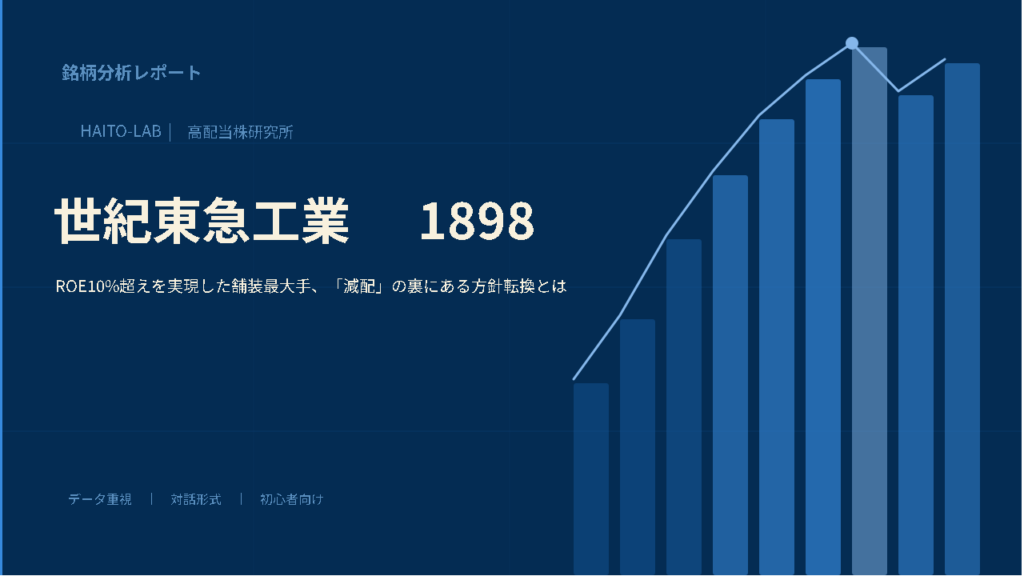 銘柄分析レポート

HAITO-LAB ｜ 高配当株研究所

世紀東急工業　1898

ROE10%超えを実現した舗装最大手、「減配」の裏にある方針転換とは

データ重視 ｜ 対話形式 ｜ 初心者向け